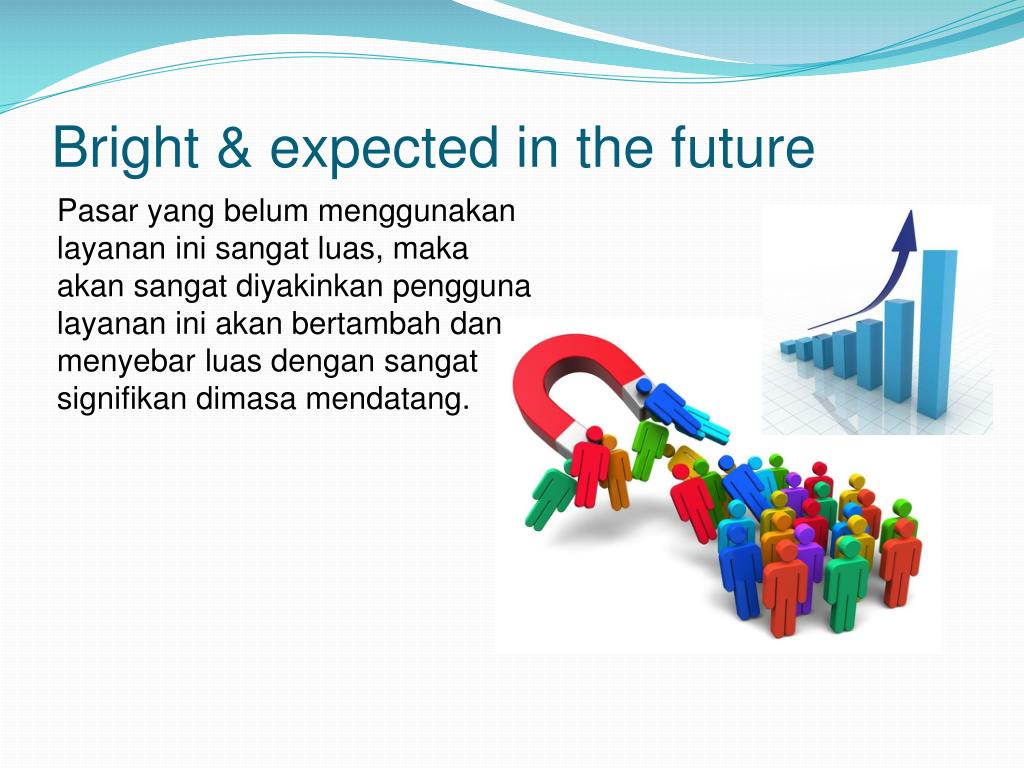 Bright & expected in the future

Pasar yang belum menggunakan layanan ini sangat luas, maka akan sangat diyakinkan pengguna layanan ini akan bertambah dan menyebar luas dengan sangat signifikan dimasa mendatang.